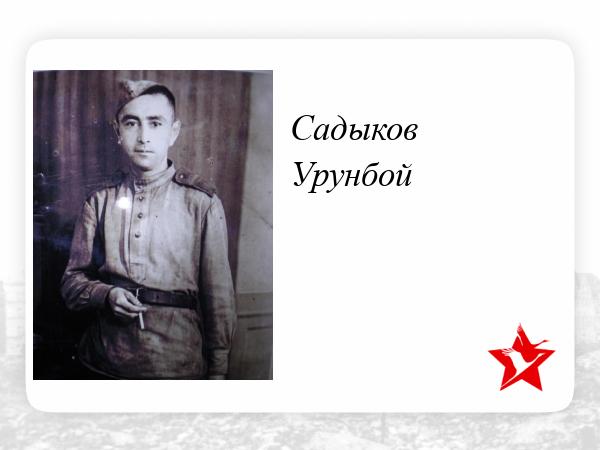 Садыков
Урунбой